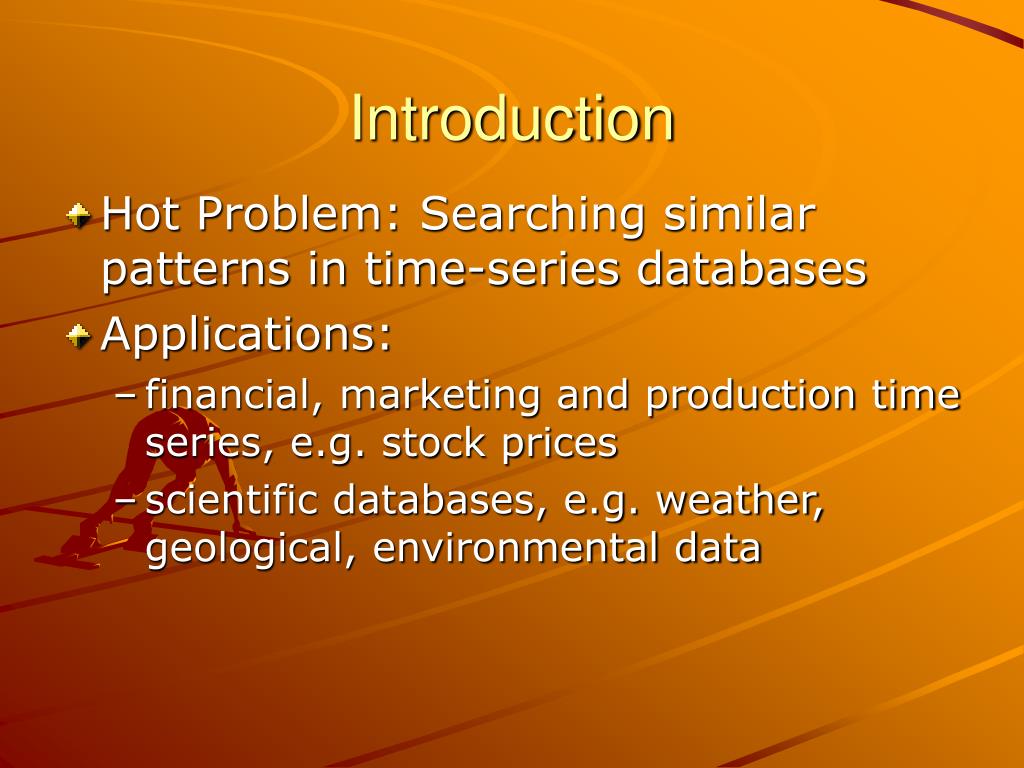 Introduction

Hot Problem: Searching similar patterns in time-series databases

Applications:

– financial, marketing and production time series, e.g. stock prices

– scientific databases, e.g. weather, geological, environmental data